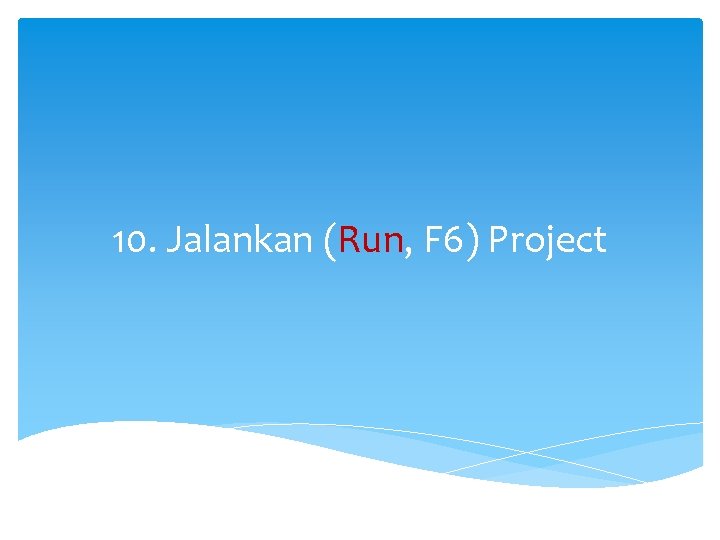 10. Jalankan (Run, F6) Project